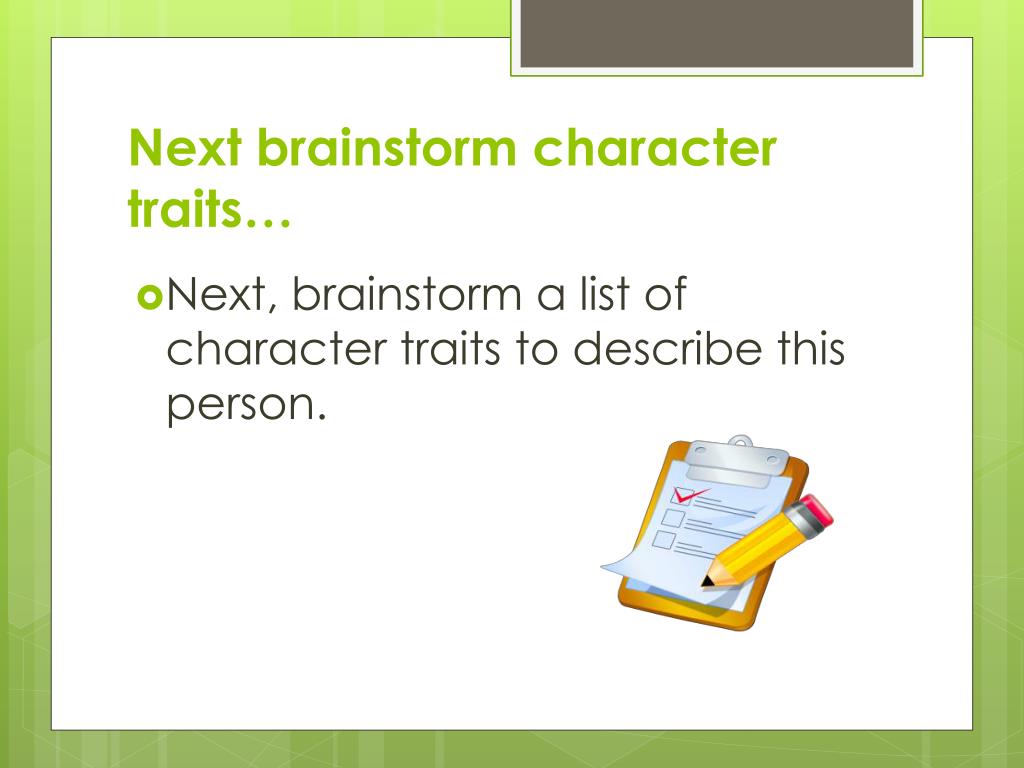 Next brainstorm character traits…

Next, brainstorm a list of character traits to describe this person.